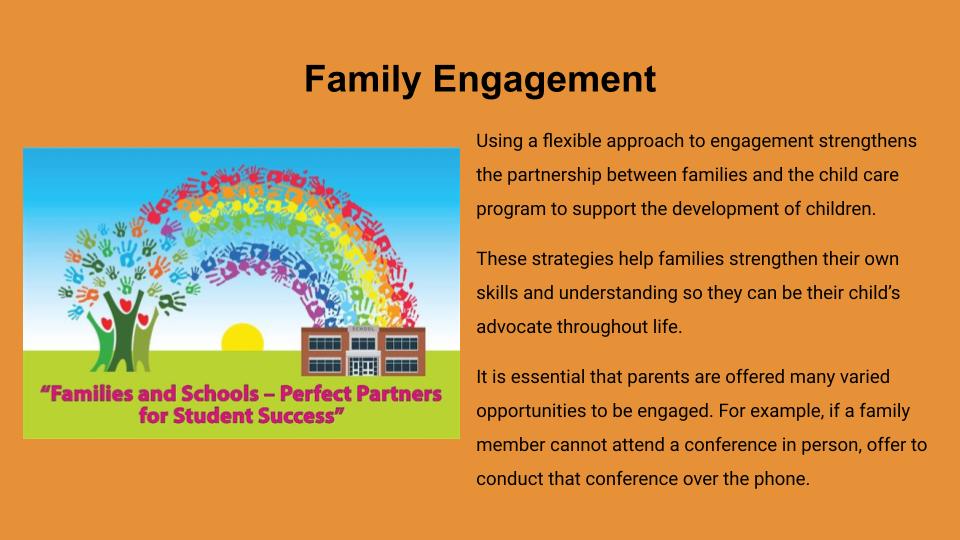 Family Engagement

SCHOOL

"Families and Schools – Perfect Partners for Student Success"

Using a flexible approach to engagement strengthens the partnership between families and the child care program to support the development of children.

These strategies help families strengthen their own skills and understanding so they can be their child's advocate throughout life.

It is essential that parents are offered many varied opportunities to be engaged. For example, if a family member cannot attend a conference in person, offer to conduct that conference over the phone.